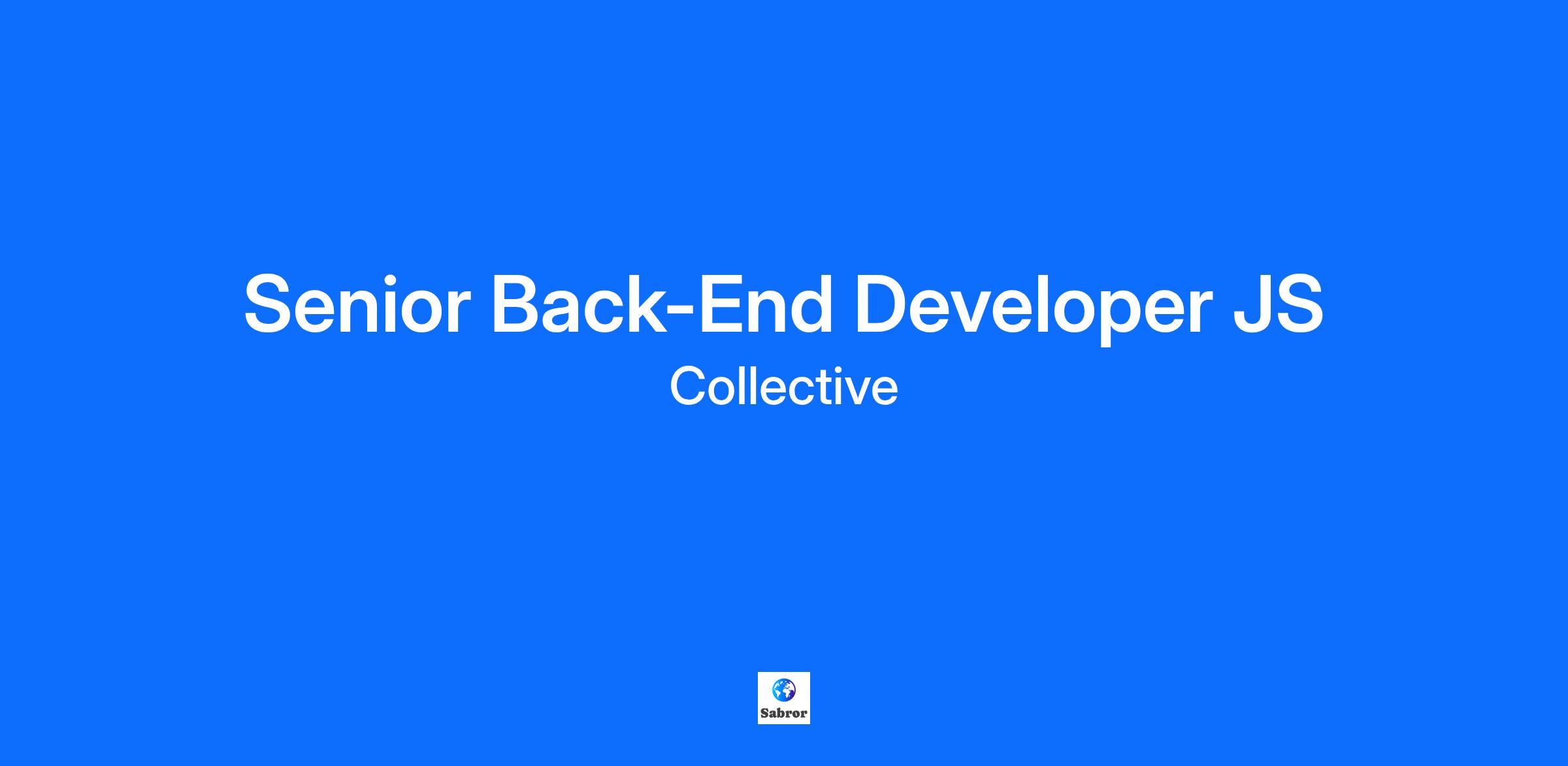 Senior Back-End Developer JS

Collective

Sabror